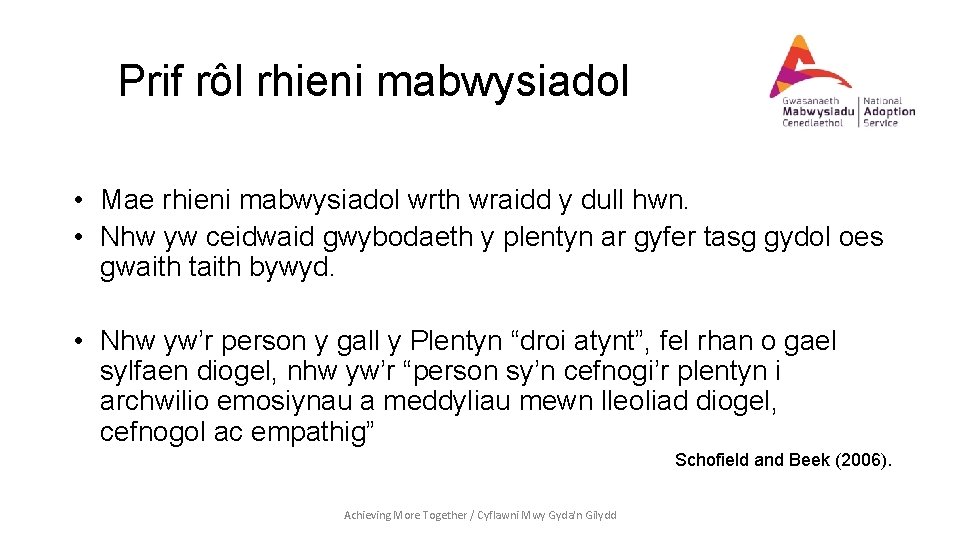 Prif rôl rhieni mabwysiadol

Gwasanaeth Mabwysiadu Cenedlaethol | National Adoption Service

• Mae rhieni mabwysiadol wrth wraidd y dull hwn.
• Nhw yw ceidwaid gwybodaeth y plentyn ar gyfer tasg gydol oes gwaith taith bywyd.

• Nhw yw'r person y gall y Plentyn "droi atynt", fel rhan o gael sylfaen diogel, nhw yw'r "person sy'n cefnogi'r plentyn i archwilio emosiynau a meddyliau mewn lleoliad diogel, cefnogol ac empathig"

Schofield and Beek (2006).

Achieving More Together / Cyflawni Mwy Gyda'n Gilydd